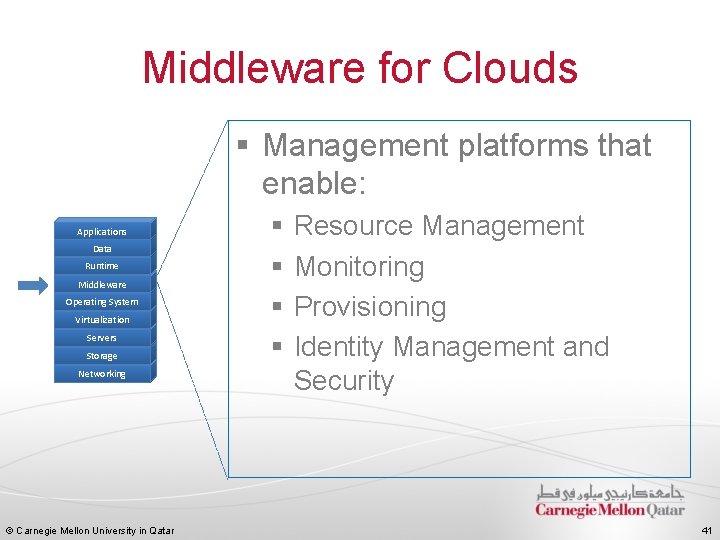 Middleware for Clouds

Applications
Data
Runtime
Middleware
Operating System
Virtualization
Servers
Storage
Networking

▪ Management platforms that enable:
▪ Resource Management
▪ Monitoring
▪ Provisioning
▪ Identity Management and Security

جامعة كارنيجي ميلون في قطر
Carnegie Mellon Qatar

© Carnegie Mellon University in Qatar

41